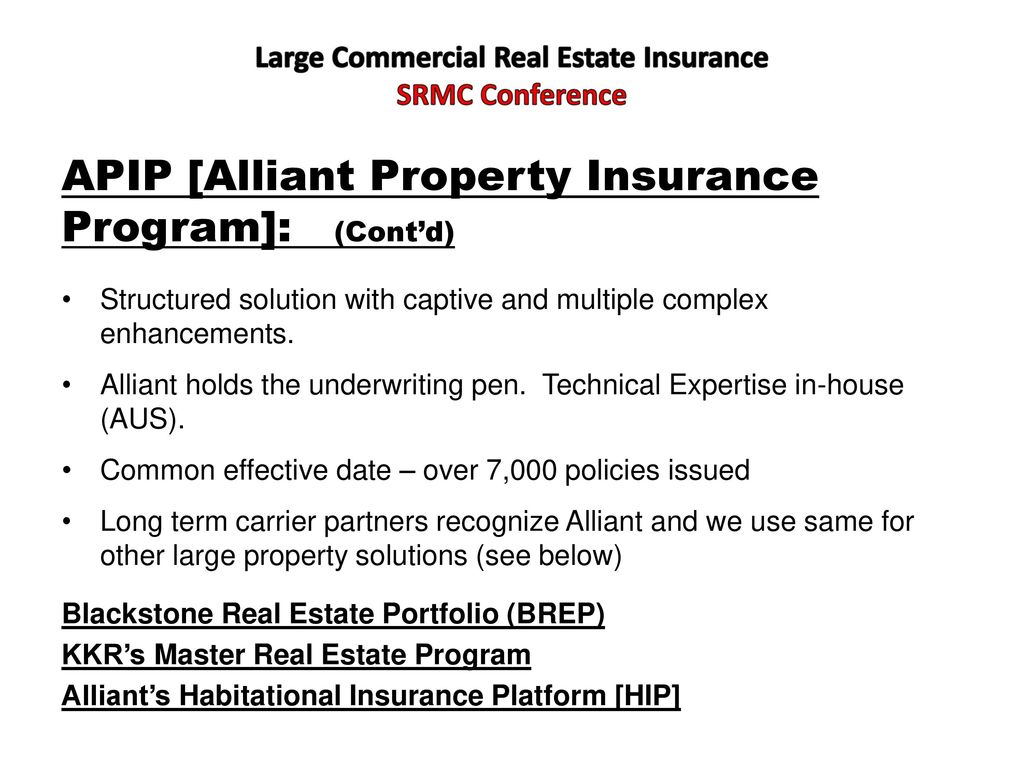 Large Commercial Real Estate Insurance
SRMC Conference

APIP [Alliant Property Insurance Program]: (Cont'd)

• Structured solution with captive and multiple complex enhancements.
• Alliant holds the underwriting pen. Technical Expertise in-house (AUS).
• Common effective date – over 7,000 policies issued
• Long term carrier partners recognize Alliant and we use same for other large property solutions (see below)

Blackstone Real Estate Portfolio (BREP)
KKR's Master Real Estate Program
Alliant's Habitational Insurance Platform [HIP]